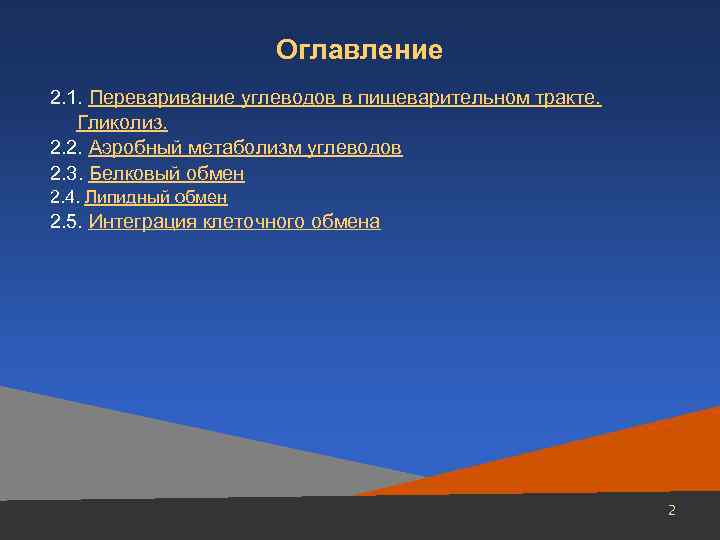 Оглавление

2.1. Переваривание углеводов в пищеварительном тракте. Гликолиз.
2.2. Аэробный метаболизм углеводов
2.3. Белковый обмен
2.4. Липидный обмен
2.5. Интеграция клеточного обмена

2